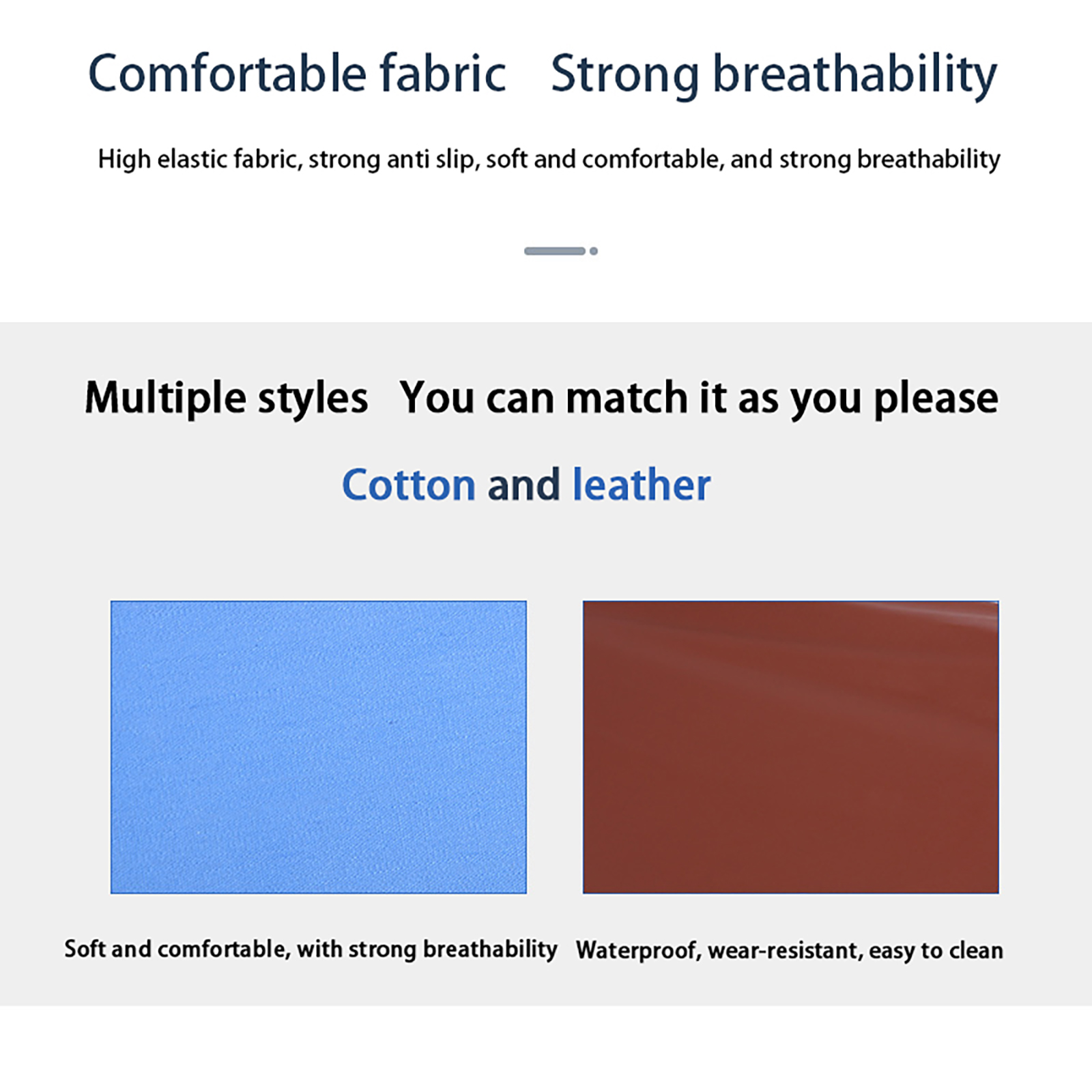 Comfortable fabric   Strong breathability

High elastic fabric, strong anti slip, soft and comfortable, and strong breathability

Multiple styles   You can match it as you please

Cotton and leather

Soft and comfortable, with strong breathability

Waterproof, wear-resistant, easy to clean